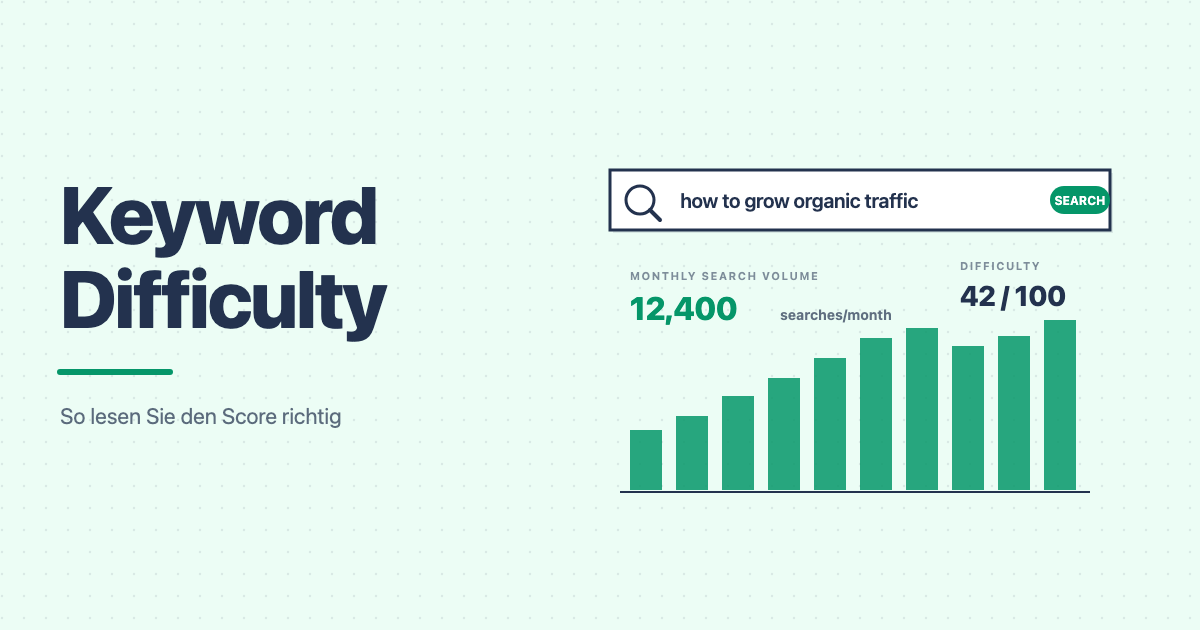 Keyword Difficulty

So lesen Sie den Score richtig

how to grow organic traffic

SEARCH

MONTHLY SEARCH VOLUME

12,400

searches/month

DIFFICULTY

42 / 100